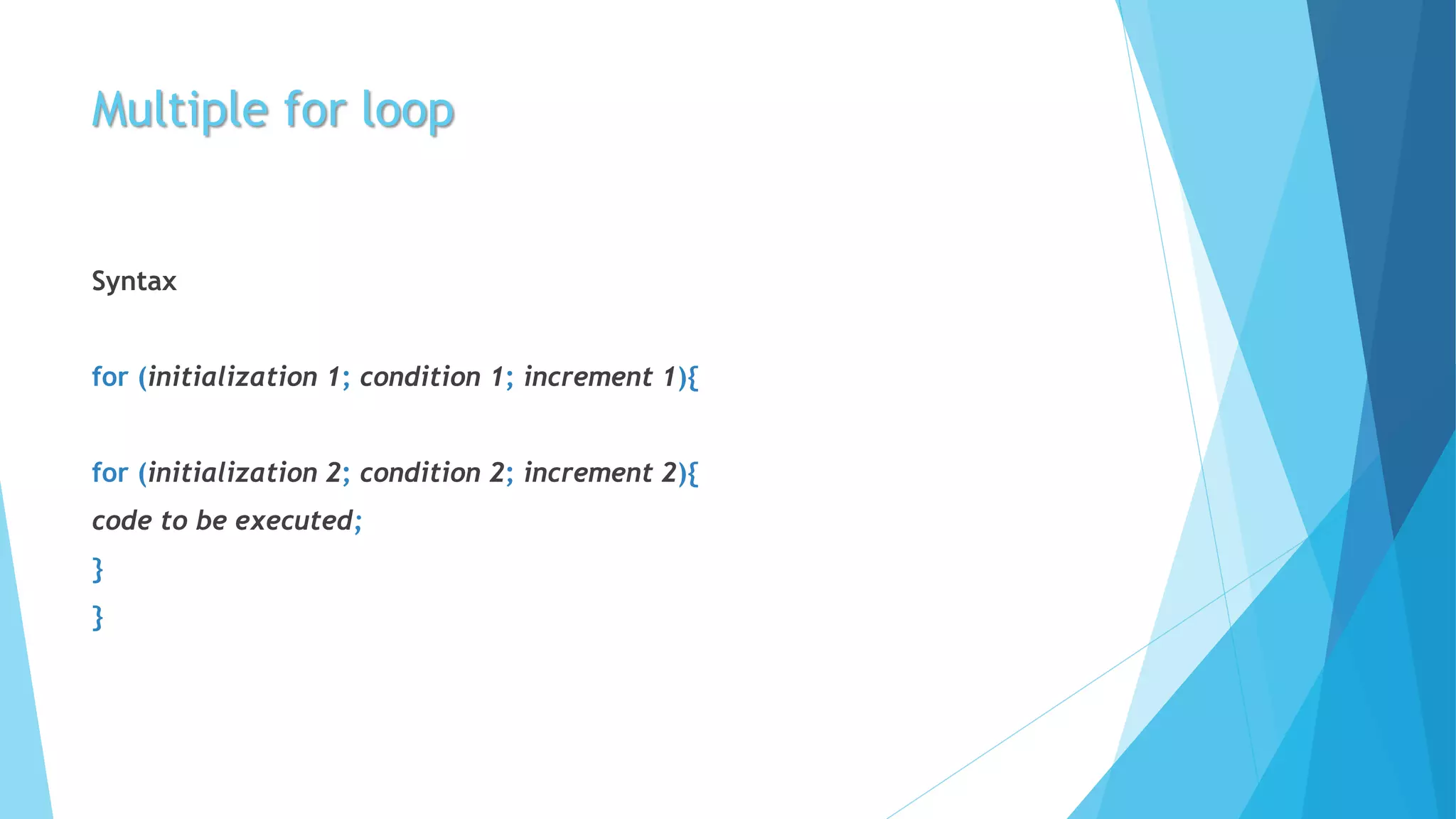 Multiple for loop

Syntax

for (initialization 1; condition 1; increment 1){

for (initialization 2; condition 2; increment 2){
code to be executed;
}
}